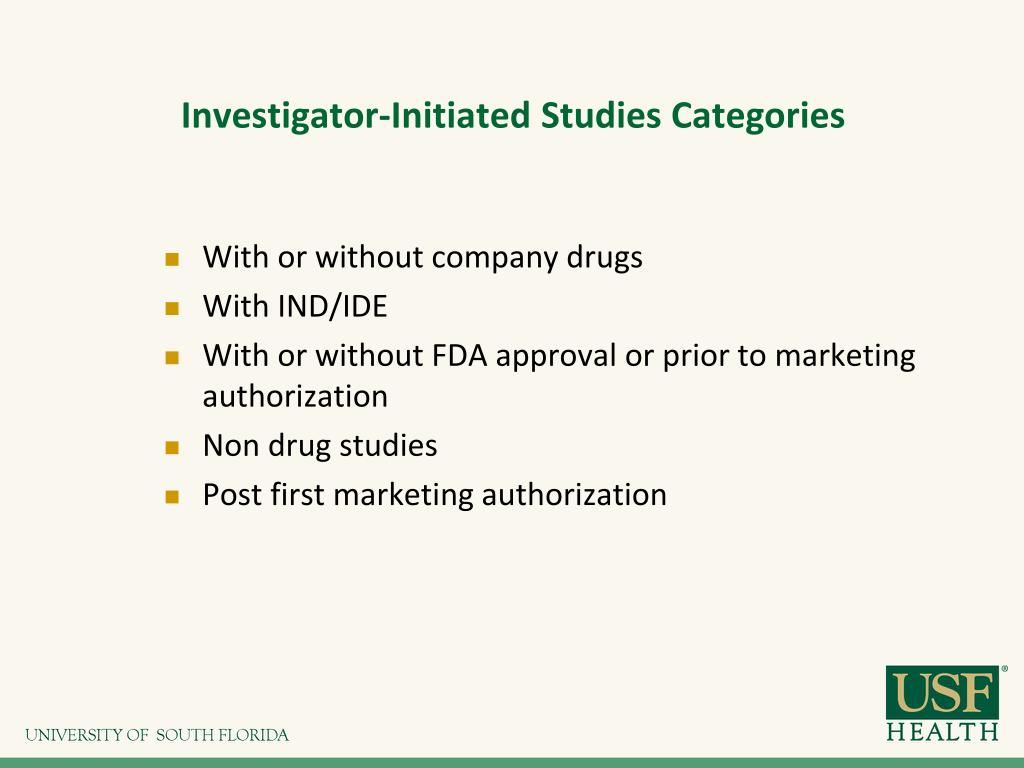 Investigator-Initiated Studies Categories

- With or without company drugs
- With IND/IDE
- With or without FDA approval or prior to marketing authorization
- Non drug studies
- Post first marketing authorization

UNIVERSITY OF SOUTH FLORIDA

USF® HEALTH